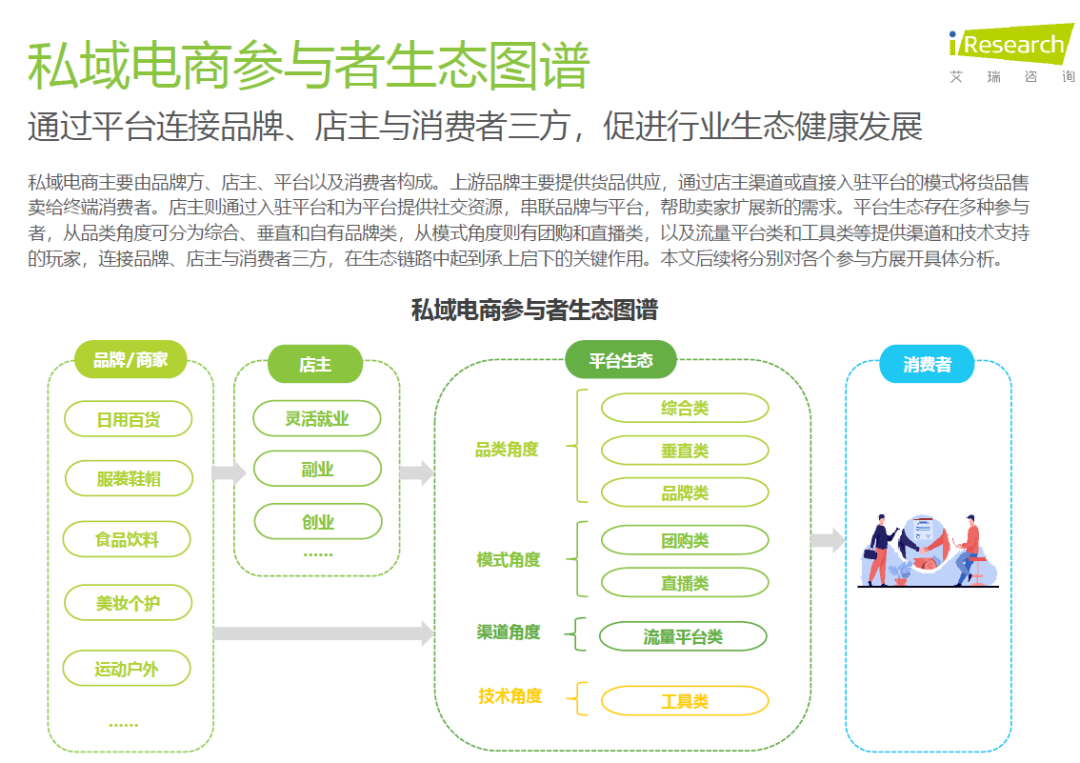 私域电商参与者生态图谱

iResearch
艾 瑞 咨 询

通过平台连接品牌、店主与消费者三方，促进行业生态健康发展

私域电商主要由品牌方、店主、平台以及消费者构成。上游品牌主要提供货品供应，通过店主渠道或直接入驻平台的模式将货品售卖给终端消费者。店主则通过入驻平台和为平台提供社交资源，串联品牌与平台，帮助卖家扩展新的需求。平台生态存在多种参与者，从品类角度可分为综合、垂直和自有品牌类，从模式角度则有团购和直播类，以及流量平台类和工具类等提供渠道和技术支持的玩家，连接品牌、店主与消费者三方，在生态链路中起到承上启下的关键作用。本文后续将分别对各个参与方展开具体分析。

私域电商参与者生态图谱

品牌/商家
日用百货
服装鞋帽
食品饮料
美妆个护
运动户外
……

店主
灵活就业
副业
创业
……

平台生态
品类角度
综合类
垂直类
品牌类
模式角度
团购类
直播类
渠道角度
流量平台类
技术角度
工具类

消费者